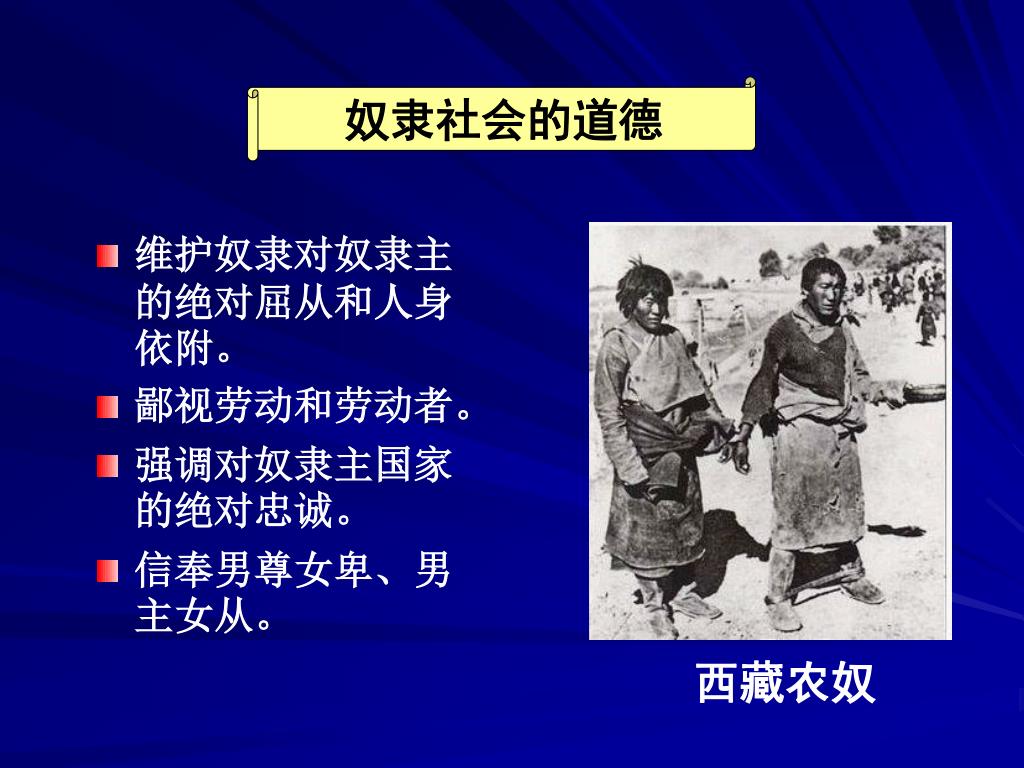 奴隶社会的道德

维护奴隶对奴隶主的绝对屈从和人身依附。

鄙视劳动和劳动者。

强调对奴隶主国家的绝对忠诚。

信奉男尊女卑、男主女从。

西藏农奴